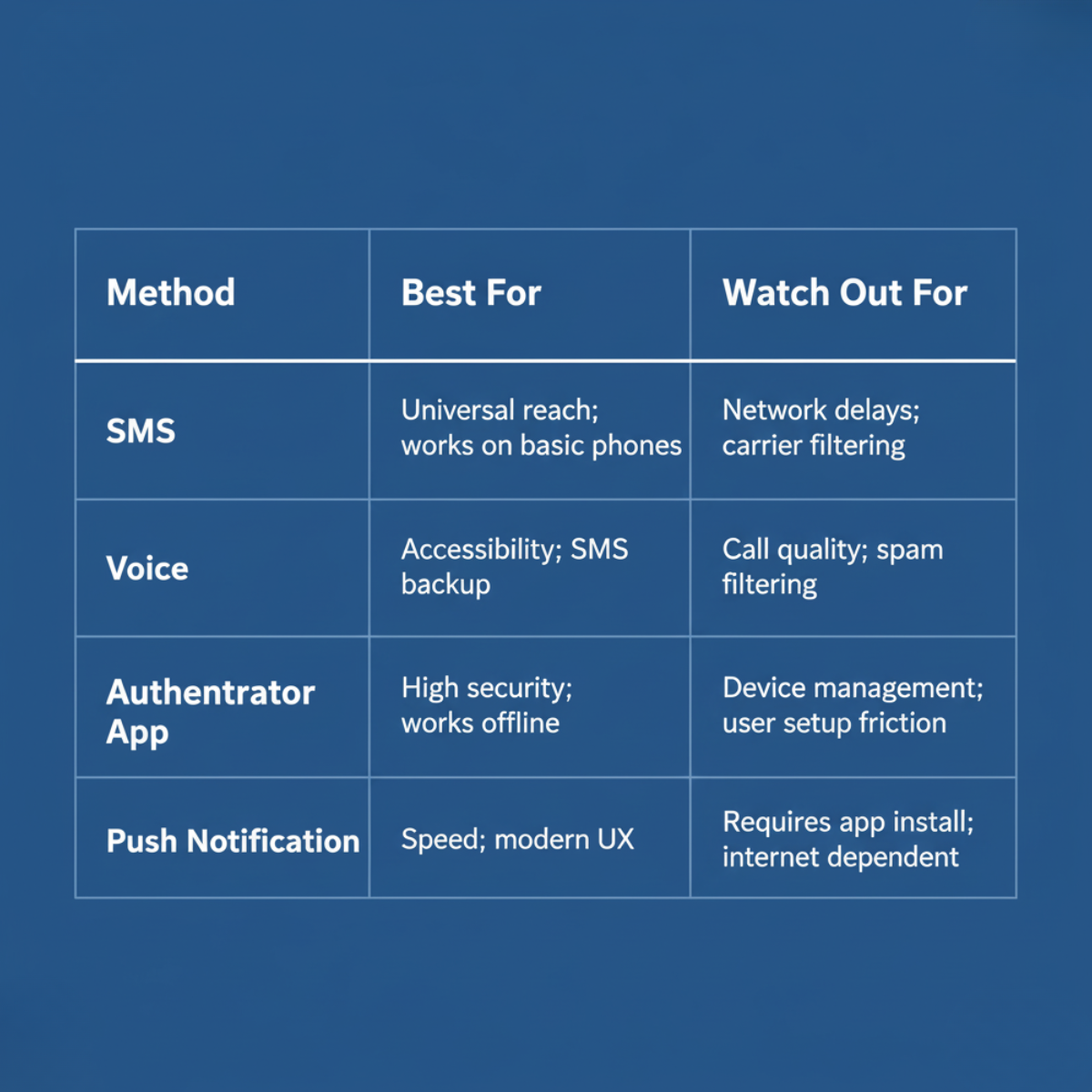 | Method | Best For | Watch Out For |
|---|---|---|
| SMS | Universal reach; works on basic phones | Network delays; carrier filtering |
| Voice | Accessibility; SMS backup | Call quality; spam filtering |
| Authentrator App | High security; works offline | Device management; user setup friction |
| Push Notification | Speed; modern UX | Requires app install; internet dependent |